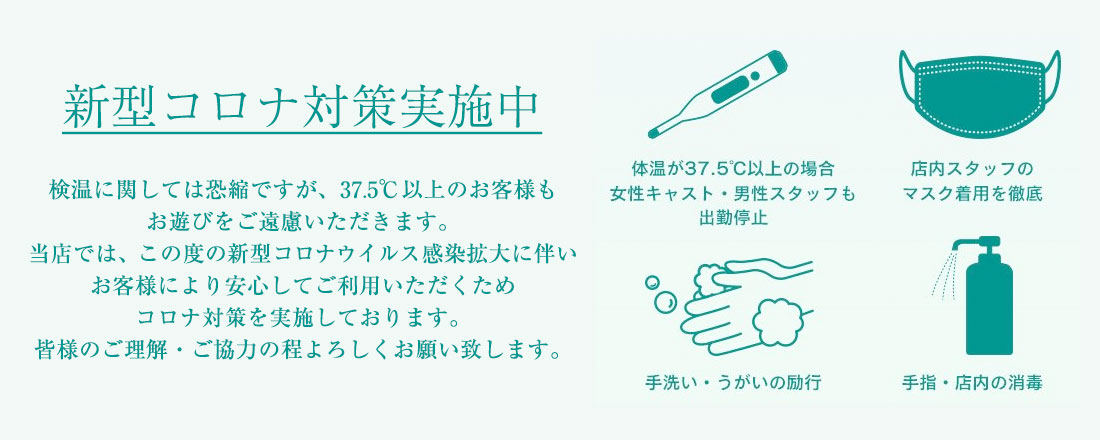 新型コロナ対策実施中

検温に関しては恐縮ですが、37.5℃以上のお客様もお遊びをご遠慮いただきます。
当店では、この度の新型コロナウイルス感染拡大に伴いお客様により安心してご利用いただくためコロナ対策を実施しております。
皆様のご理解・ご協力の程よろしくお願い致します。

体温が37.5℃以上の場合
女性キャスト・男性スタッフも
出勤停止

店内スタッフの
マスク着用を徹底

手洗い・うがいの励行

手指・店内の消毒